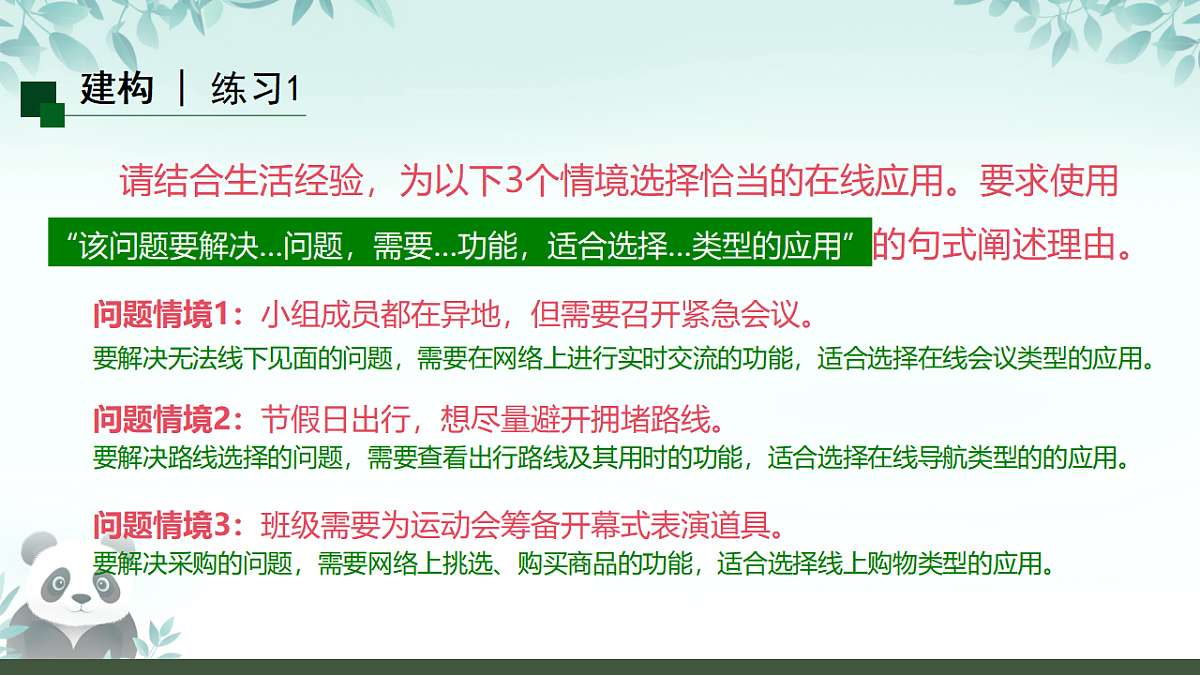 建构 | 练习1

请结合生活经验，为以下3个情境选择恰当的在线应用。要求使用“该问题要解决…问题，需要…功能，适合选择…类型的应用”的句式阐述理由。

问题情境1：小组成员都在异地，但需要召开紧急会议。
要解决无法线下见面的问题，需要在网络上进行实时交流的功能，适合选择在线会议类型的应用。

问题情境2：节假日出行，想尽量避开拥堵路线。
要解决路线选择的问题，需要查看出行路线及其用时的功能，适合选择在线导航类型的的应用。

问题情境3：班级需要为运动会筹备开幕式表演道具。
要解决采购的问题，需要网络上挑选、购买商品的功能，适合选择线上购物类型的应用。